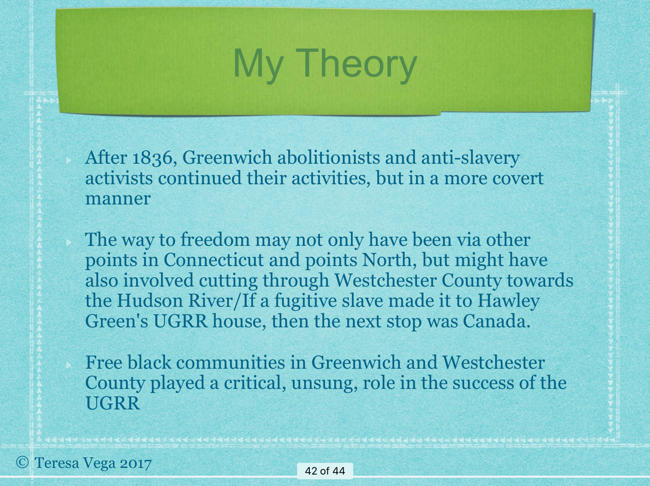 My Theory

After 1836, Greenwich abolitionists and anti-slavery activists continued their activities, but in a more covert manner

The way to freedom may not only have been via other points in Connecticut and points North, but might have also involved cutting through Westchester County towards the Hudson River/If a fugitive slave made it to Hawley Green's UGRR house, then the next stop was Canada.

Free black communities in Greenwich and Westchester County played a critical, unsung, role in the success of the UGRR

© Teresa Vega 2017

42 of 44